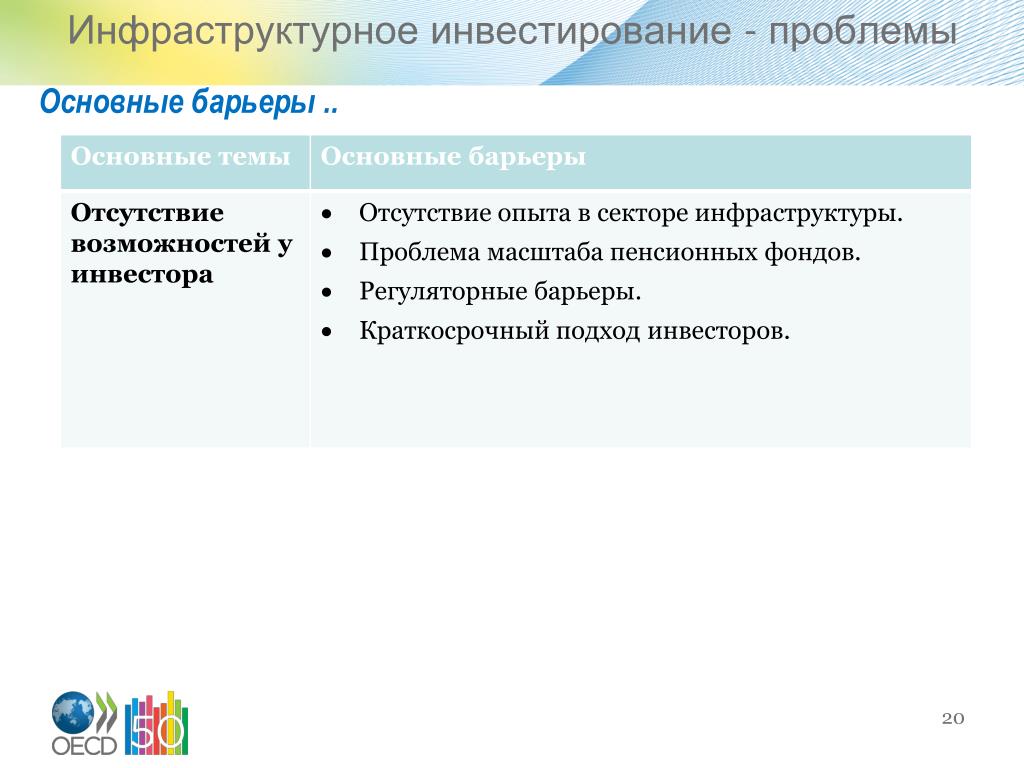 Инфраструктурное инвестирование - проблемы

Основные барьеры ..

| Основные темы | Основные барьеры |
|---|---|
| Отсутствие возможностей у инвестора | • Отсутствие опыта в секторе инфраструктуры. • Проблема масштаба пенсионных фондов. • Регуляторные барьеры. • Краткосрочный подход инвесторов. |

OECD 50

20